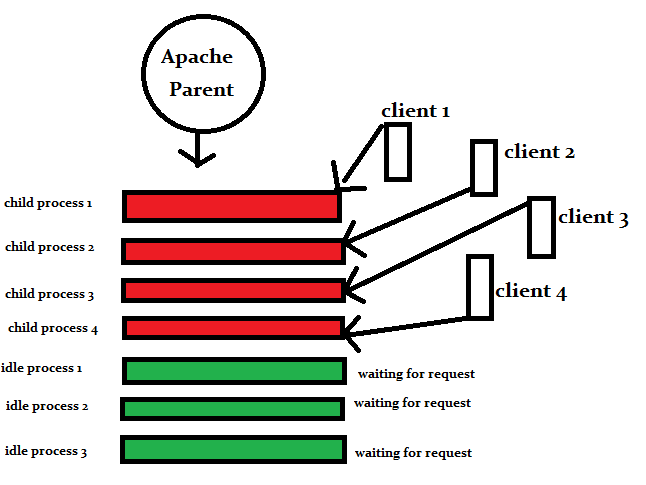 Apache Parent

client 1

client 2

client 3

client 4

child process 1

child process 2

child process 3

child process 4

idle process 1

waiting for request

idle process 2

waiting for request

idle process 3

waiting for request